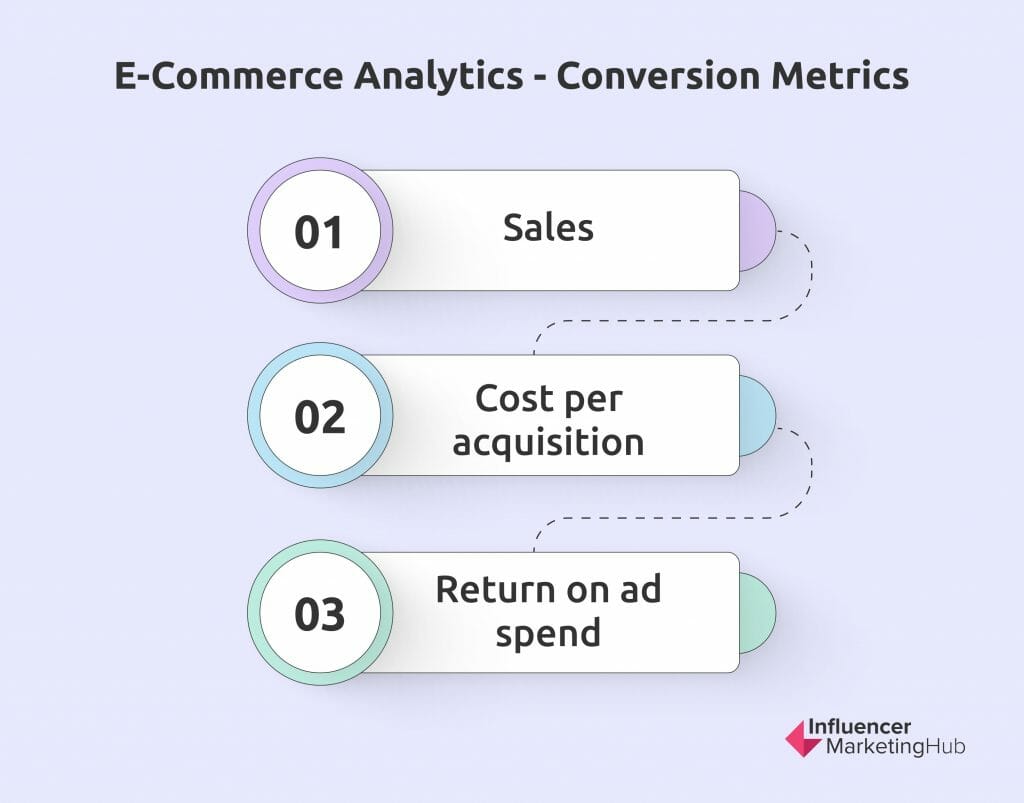 E-Commerce Analytics - Conversion Metrics

01 Sales

02 Cost per acquisition

03 Return on ad spend

Influencer MarketingHub